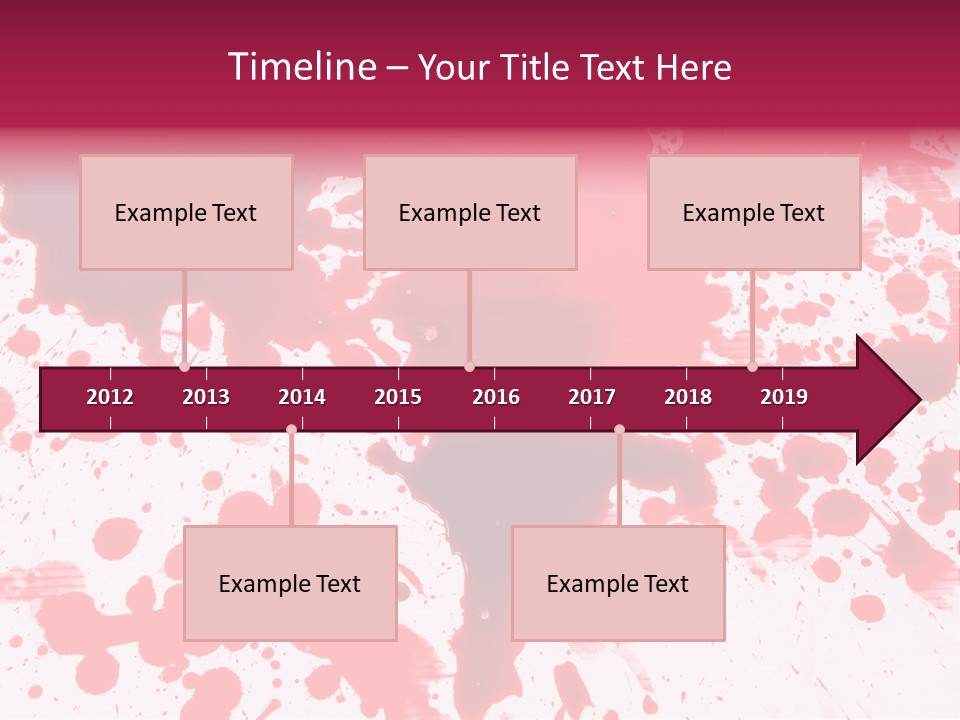 Timeline – Your Title Text Here

Example Text

Example Text

Example Text

2012 2013 2014 2015 2016 2017 2018 2019

Example Text

Example Text